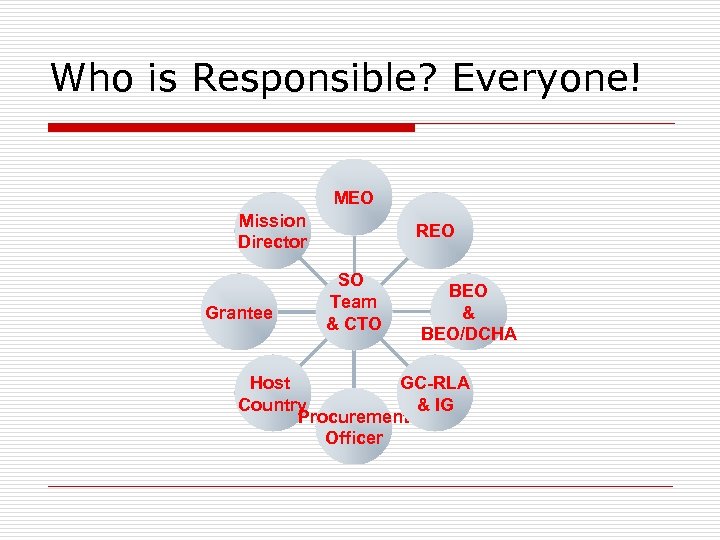 Who is Responsible? Everyone!

SO Team & CTO

MEO

REO

BEO & BEO/DCHA

GC-RLA & IG

Procurement Officer

Host Country

Grantee

Mission Director